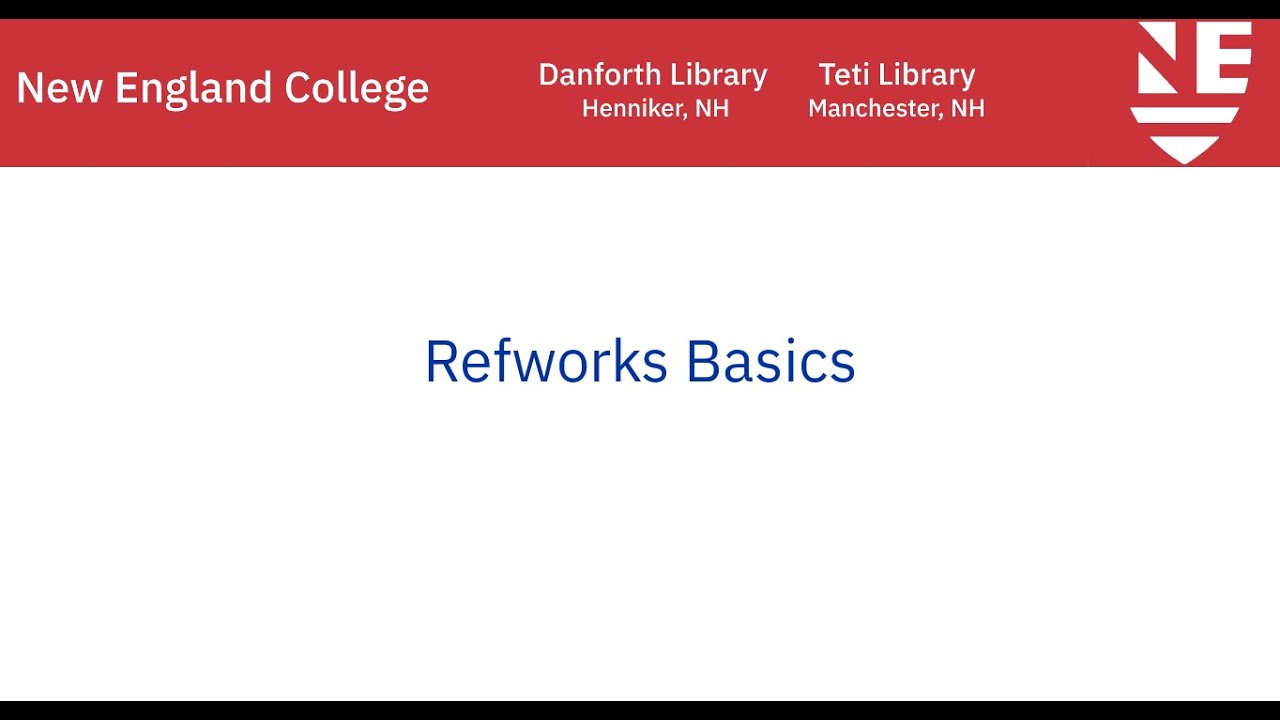 New England College

Danforth Library
Henniker, NH

Teti Library
Manchester, NH

NE

Refworks Basics